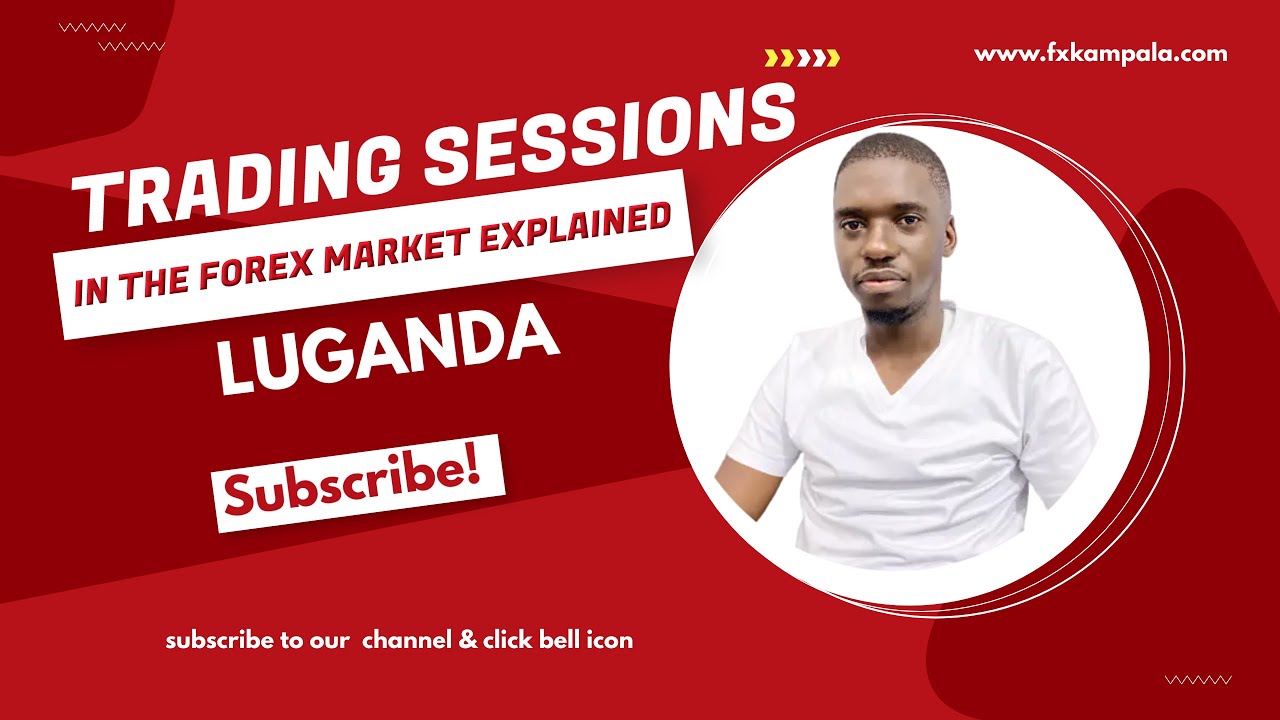 www.fxkampala.com

TRADING SESSIONS

IN THE FOREX MARKET EXPLAINED

LUGANDA

Subscribe!

subscribe to our channel & click bell icon